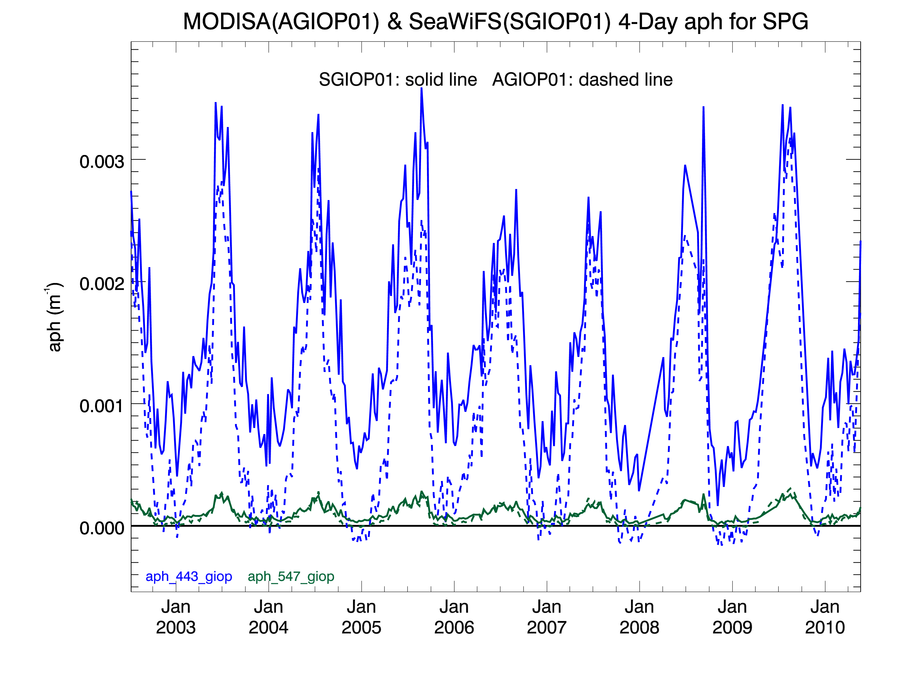 MODISA(AGIOP01) & SeaWiFS(SGIOP01) 4-Day aph for SPG

SGIOP01: solid line AGIOP01: dashed line

aph ($m^{-1}$)

0.003
0.002
0.001
0.000

aph_443_giop aph_547_giop

Jan 2003
Jan 2004
Jan 2005
Jan 2006
Jan 2007
Jan 2008
Jan 2009
Jan 2010